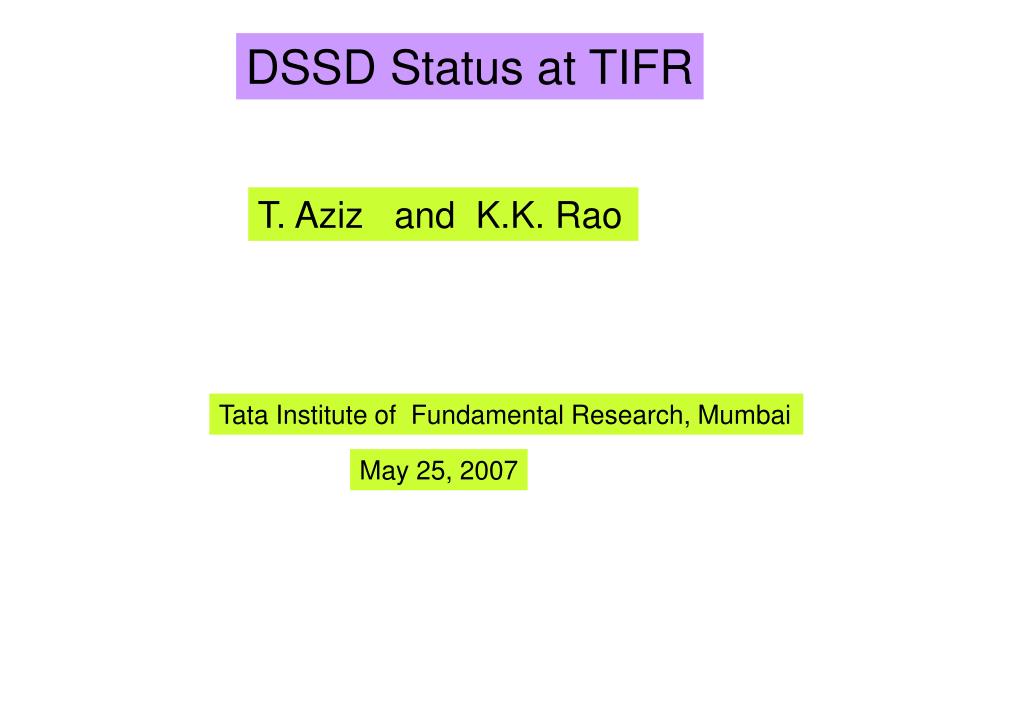 DSSD Status at TIFR

T. Aziz and K.K. Rao

Tata Institute of Fundamental Research, Mumbai

May 25, 2007